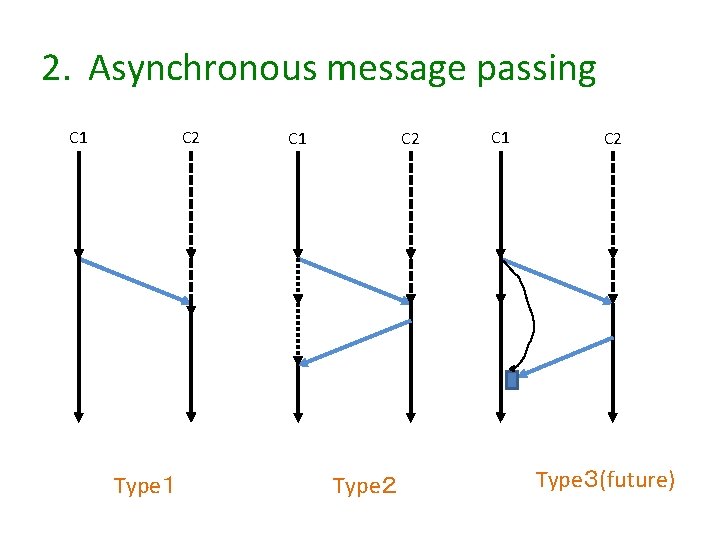 2. Asynchronous message passing

C1 C2

C1 C2

C1 C2

Type1

Type2

Type3(future)